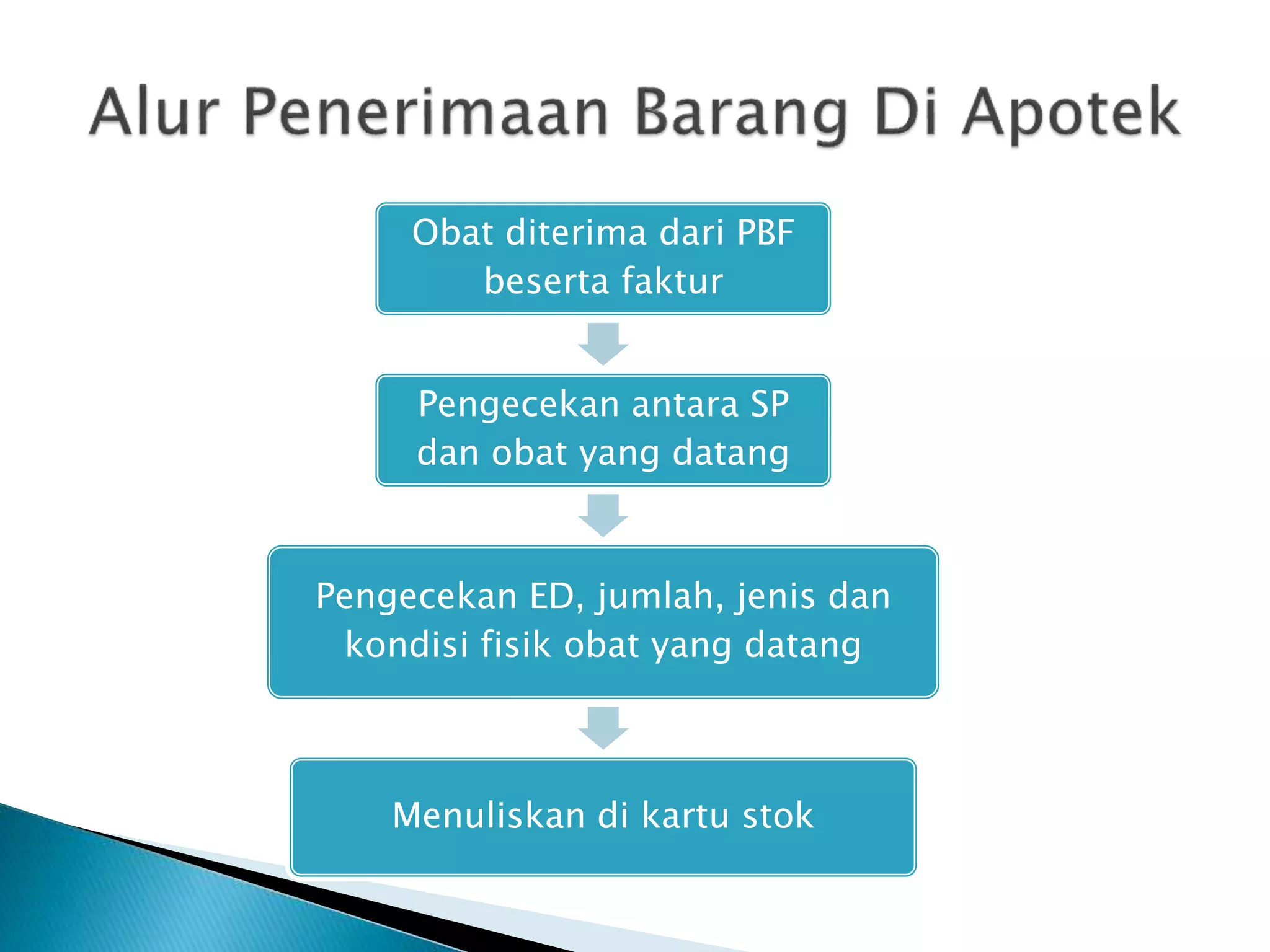 Alur Penerimaan Barang Di Apotek

Obat diterima dari PBF beserta faktur

Pengecekan antara SP dan obat yang datang

Pengecekan ED, jumlah, jenis dan kondisi fisik obat yang datang

Menuliskan di kartu stok